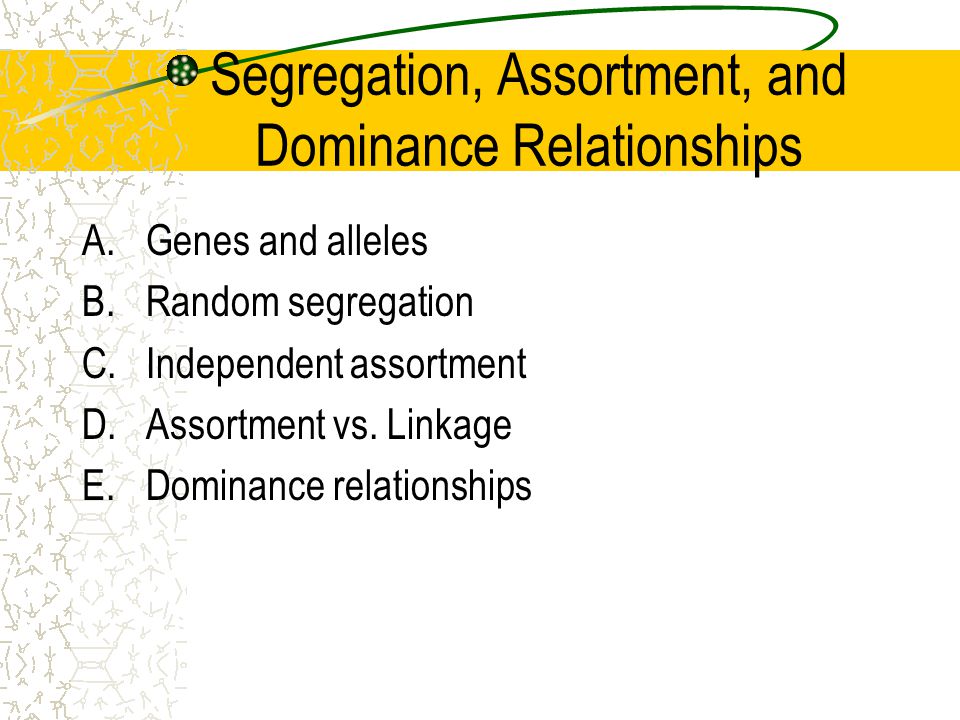 Segregation, Assortment, and Dominance Relationships

A. Genes and alleles
B. Random segregation
C. Independent assortment
D. Assortment vs. Linkage
E. Dominance relationships